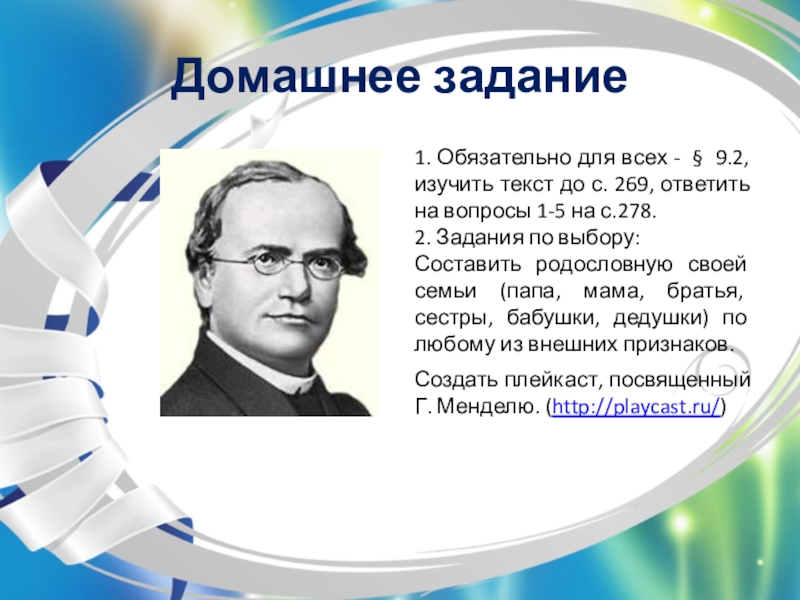 Домашнее задание

1. Обязательно для всех - § 9.2, изучить текст до с. 269, ответить на вопросы 1-5 на с.278.
2. Задания по выбору:
Составить родословную своей семьи (папа, мама, братья, сестры, бабушки, дедушки) по любому из внешних признаков.

Создать плейкаст, посвященный Г. Менделю. (http://playcast.ru/)